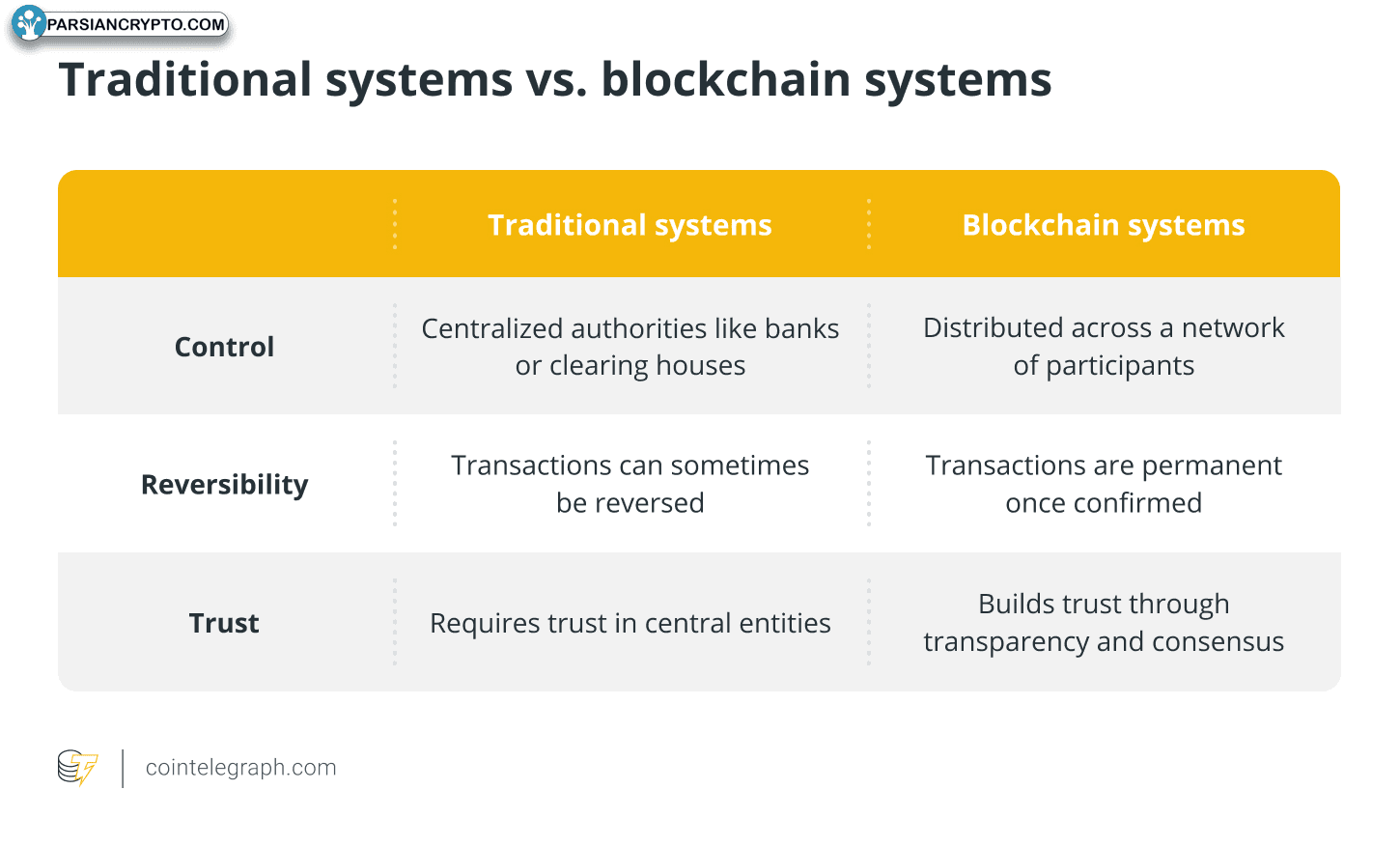 PARSIANCRYPTO.COM

Traditional systems vs. blockchain systems

| | Traditional systems | Blockchain systems |
|---|---|---|
| Control | Centralized authorities like banks or clearing houses | Distributed across a network of participants |
| Reversibility | Transactions can sometimes be reversed | Transactions are permanent once confirmed |
| Trust | Requires trust in central entities | Builds trust through transparency and consensus |

cointelegraph.com